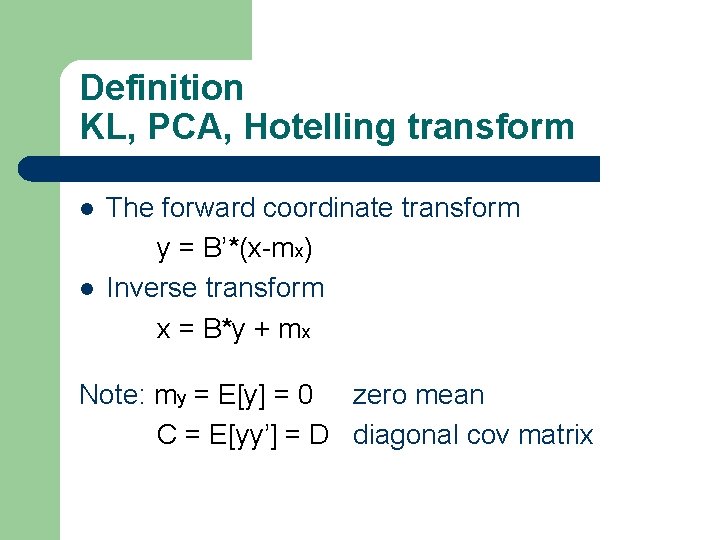 Definition
KL, PCA, Hotelling transform

- The forward coordinate transform

$y = B'*(x-m_x)$

- Inverse transform

$x = B*y + m_x$

Note: $m_y = E[y] = 0$ zero mean

$C = E[yy'] = D$ diagonal cov matrix